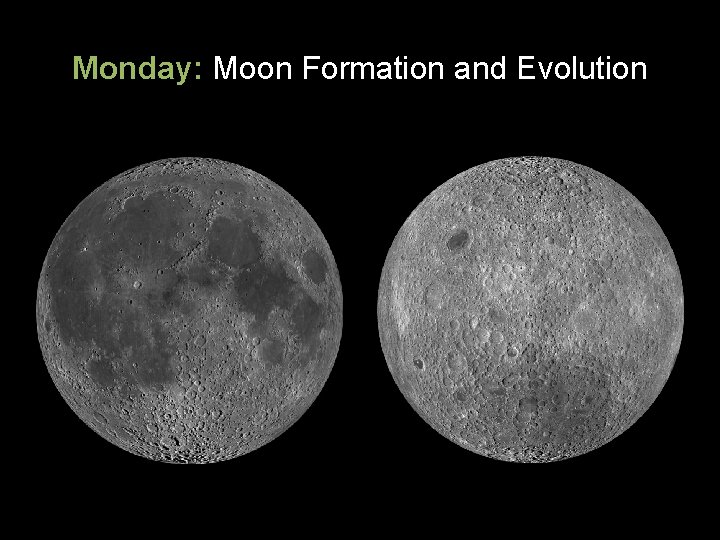 Monday: Moon Formation and Evolution